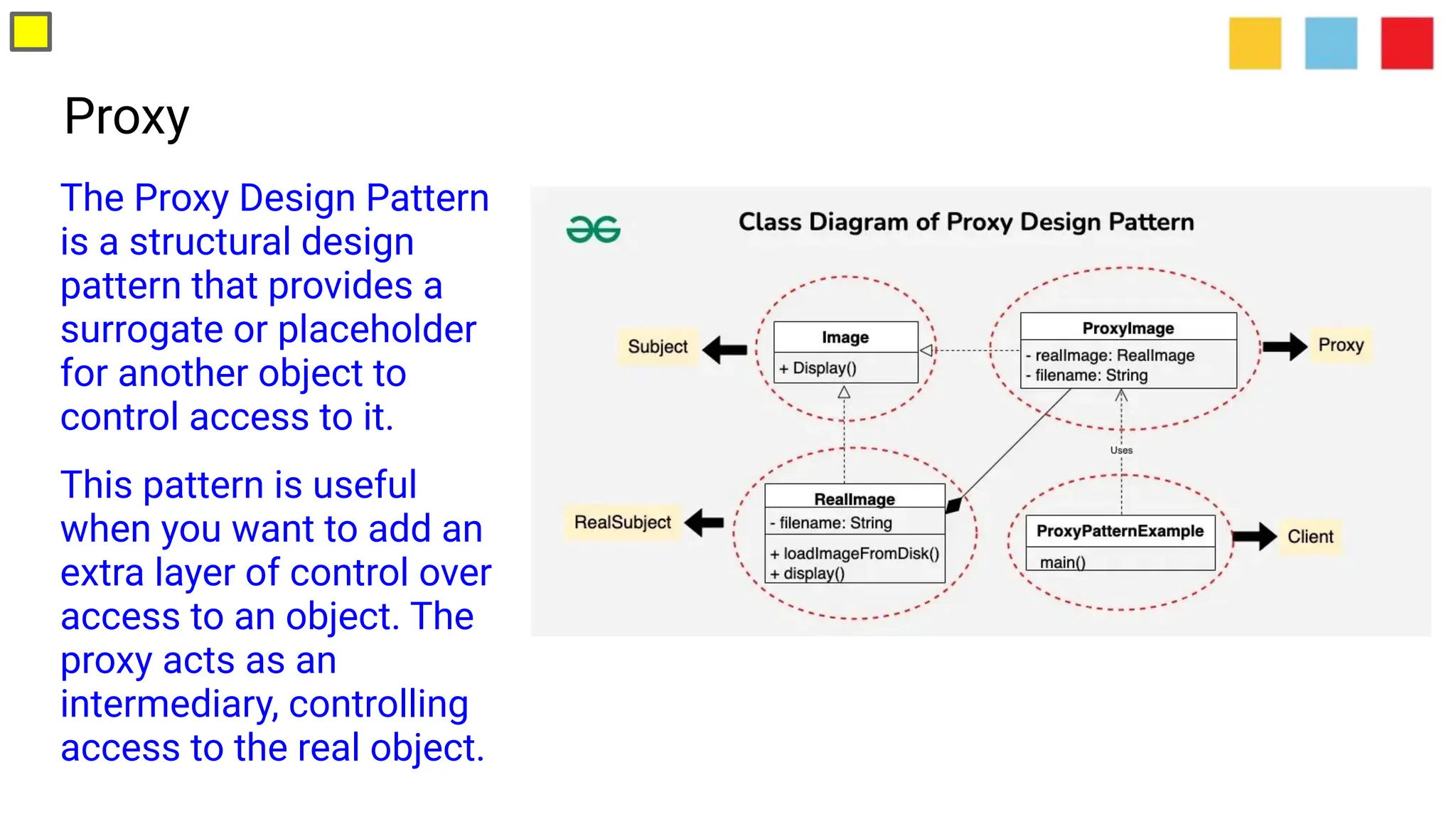 Proxy

The Proxy Design Pattern is a structural design pattern that provides a surrogate or placeholder for another object to control access to it.

This pattern is useful when you want to add an extra layer of control over access to an object. The proxy acts as an intermediary, controlling access to the real object.

Class Diagram of Proxy Design Pattern

Subject

Image
+ Display()

ProxyImage
- realImage: RealImage
- filename: String

Proxy

Uses

RealSubject

RealImage
- filename: String
+ loadImageFromDisk()
+ display()

ProxyPatternExample
main()

Client